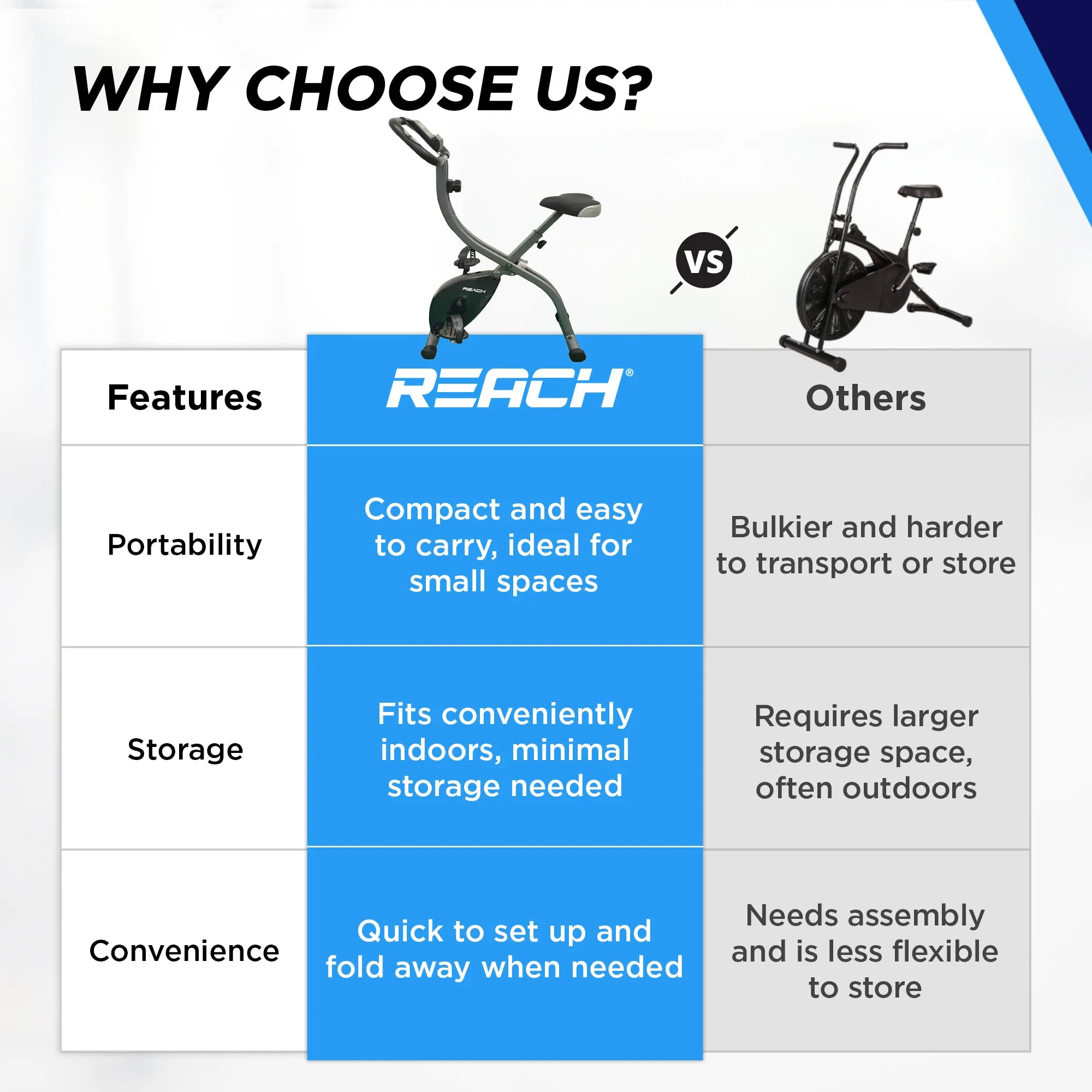 WHY CHOOSE US?

REACH

VS

| Features | REACH® | Others |
|---|---|---|
| Portability | Compact and easy to carry, ideal for small spaces | Bulkier and harder to transport or store |
| Storage | Fits conveniently indoors, minimal storage needed | Requires larger storage space, often outdoors |
| Convenience | Quick to set up and fold away when needed | Needs assembly and is less flexible to store |